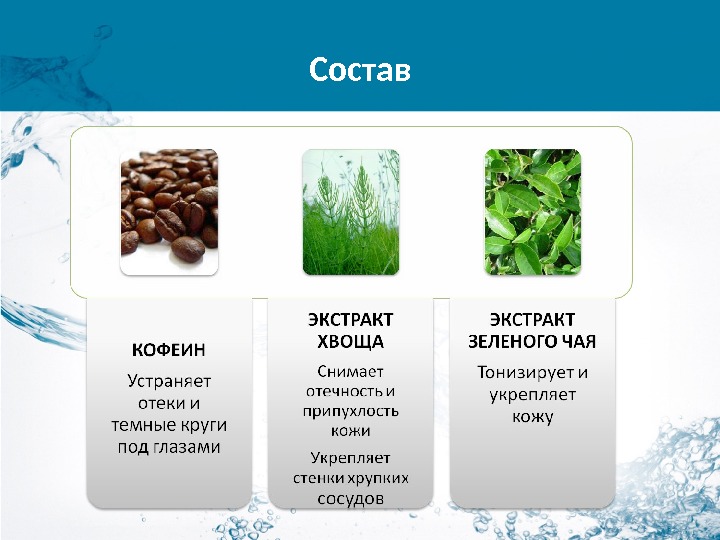 Состав

КОФЕИН

Устраняет отеки и темные круги под глазами

ЭКСТРАКТ ХВОЩА

Снимает отечность и припухлость кожи

Укрепляет стенки хрупких сосудов

ЭКСТРАКТ ЗЕЛЕНОГО ЧАЯ

Тонизирует и укрепляет кожу